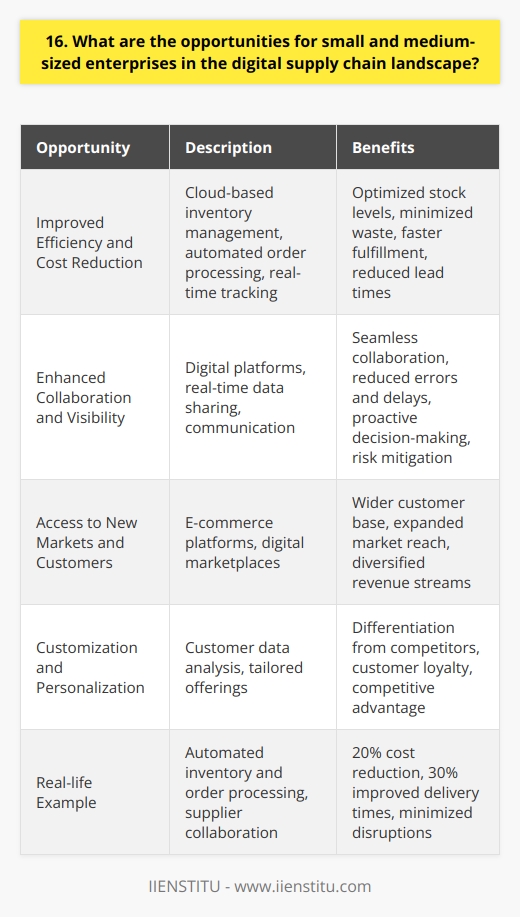 16. What are the opportunities for small and medium-sized enterprises in the digital supply chain landscape?

| Opportunity | Description | Benefits |
|---|---|---|
| Improved Efficiency and Cost Reduction | Cloud-based inventory management, automated order processing, real-time tracking | Optimized stock levels, minimized waste, faster fulfillment, reduced lead times |
| Enhanced Collaboration and Visibility | Digital platforms, real-time data sharing, communication | Seamless collaboration, reduced errors and delays, proactive decision-making, risk mitigation |
| Access to New Markets and Customers | E-commerce platforms, digital marketplaces | Wider customer base, expanded market reach, diversified revenue streams |
| Customization and Personalization | Customer data analysis, tailored offerings | Differentiation from competitors, customer loyalty, competitive advantage |
| Real-life Example | Automated inventory and order processing, supplier collaboration | 20% cost reduction, 30% improved delivery times, minimized disruptions |

IIENSTITU - www.iienstitu.com